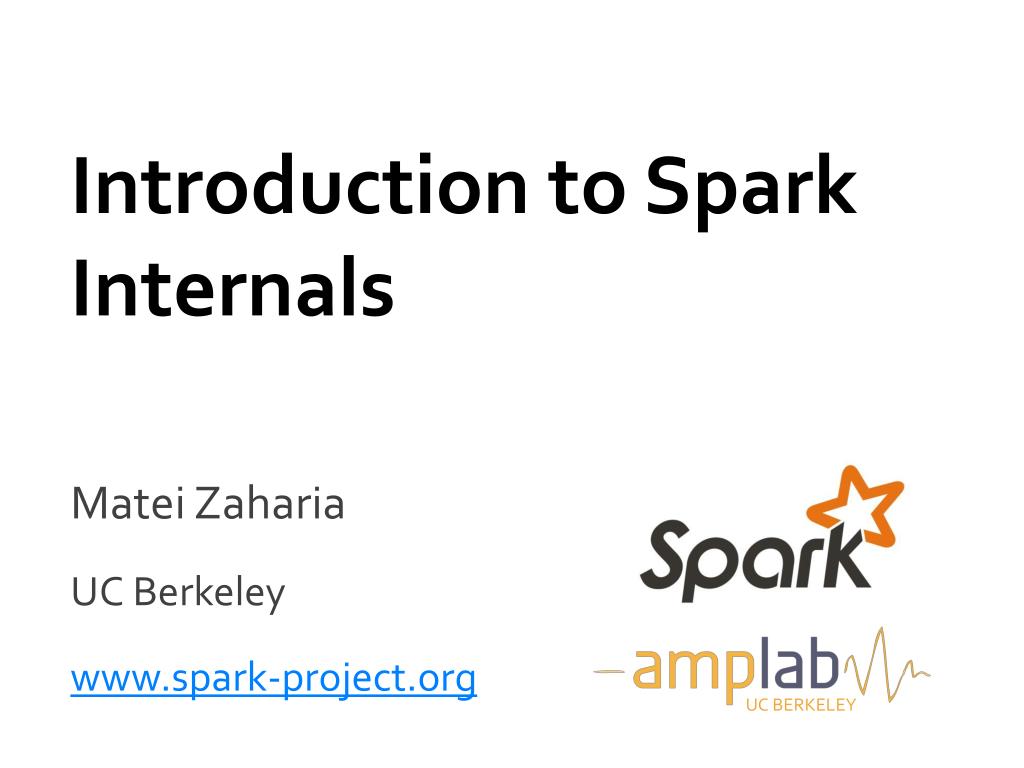 Introduction to Spark Internals

Matei Zaharia

UC Berkeley

www.spark-project.org

Spark

amplab
UC BERKELEY